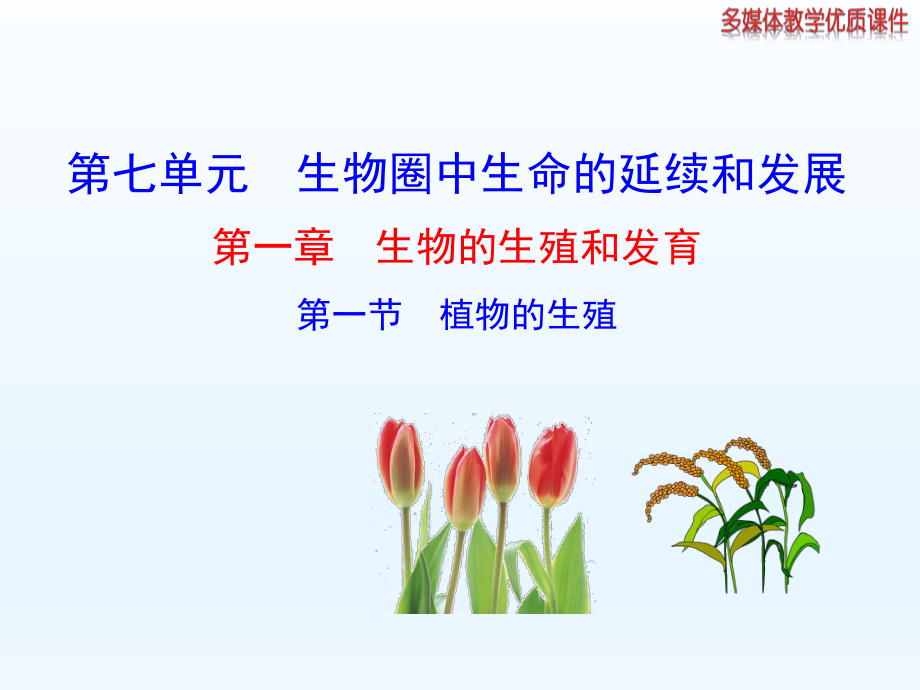 多媒体教学优质课件

第七单元　生物圈中生命的延续和发展

第一章　生物的生殖和发育

第一节　植物的生殖